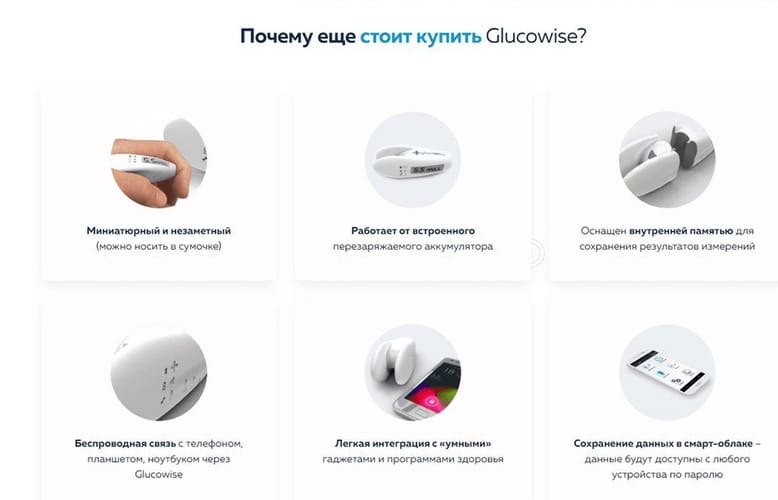 Почему еще стоит купить Glucowise?

Миниатюрный и незаметный (можно носить в сумочке)

Работает от встроенного перезаряжаемого аккумулятора

Оснащен внутренней памятью для сохранения результатов измерений

Беспроводная связь с телефоном, планшетом, ноутбуком через Glucowise

Легкая интеграция с «умными» гаджетами и программами здоровья

Сохранение данных в смарт-облаке – данные будут доступны с любого устройства по паролю